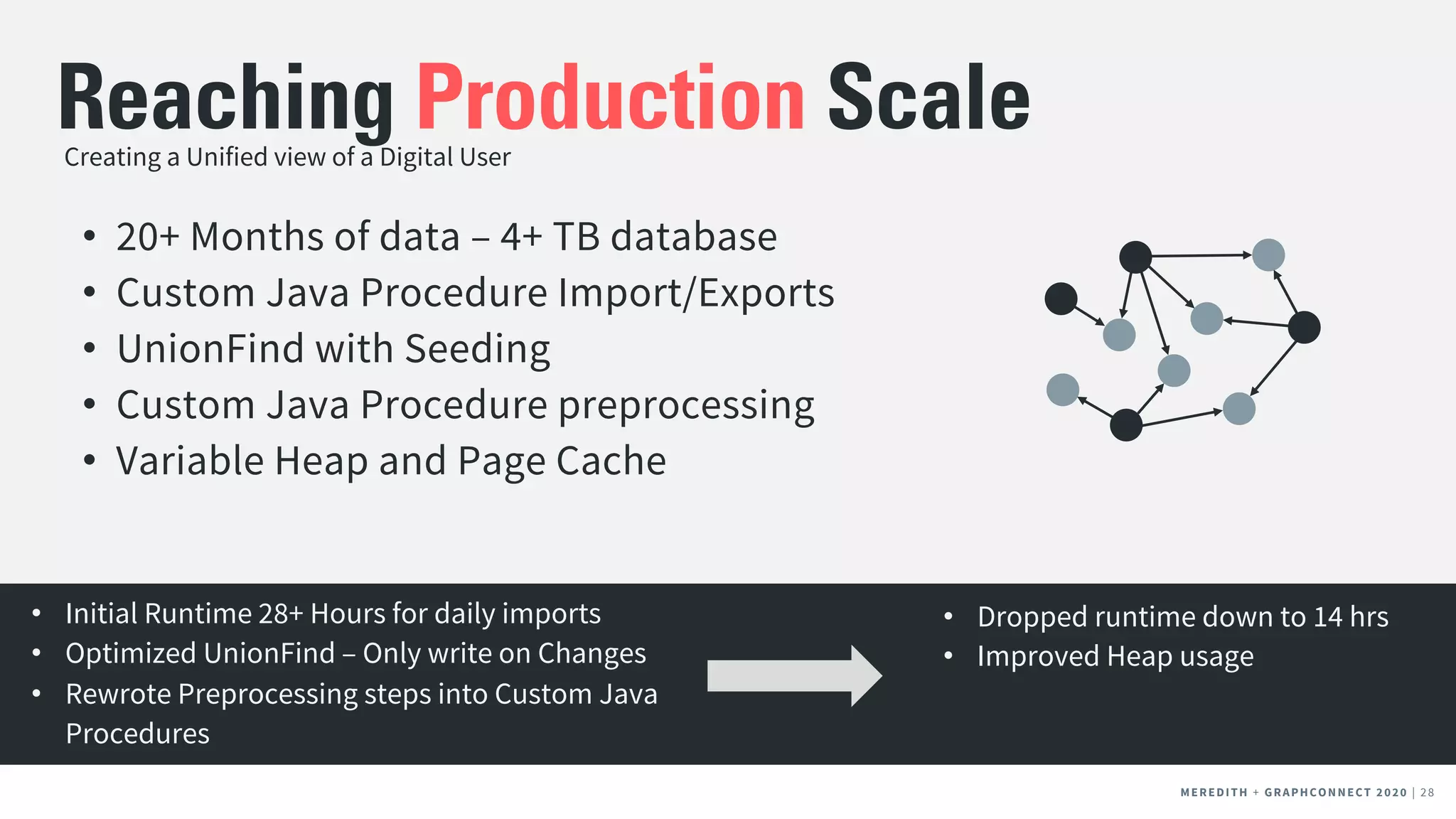 Reaching Production Scale

Creating a Unified view of a Digital User

• 20+ Months of data – 4+ TB database
• Custom Java Procedure Import/Exports
• UnionFind with Seeding
• Custom Java Procedure preprocessing
• Variable Heap and Page Cache

• Initial Runtime 28+ Hours for daily imports
• Optimized UnionFind – Only write on Changes
• Rewrote Preprocessing steps into Custom Java Procedures

• Dropped runtime down to 14 hrs
• Improved Heap usage

MEREDITH + GRAPHCONNECT 2020 | 28